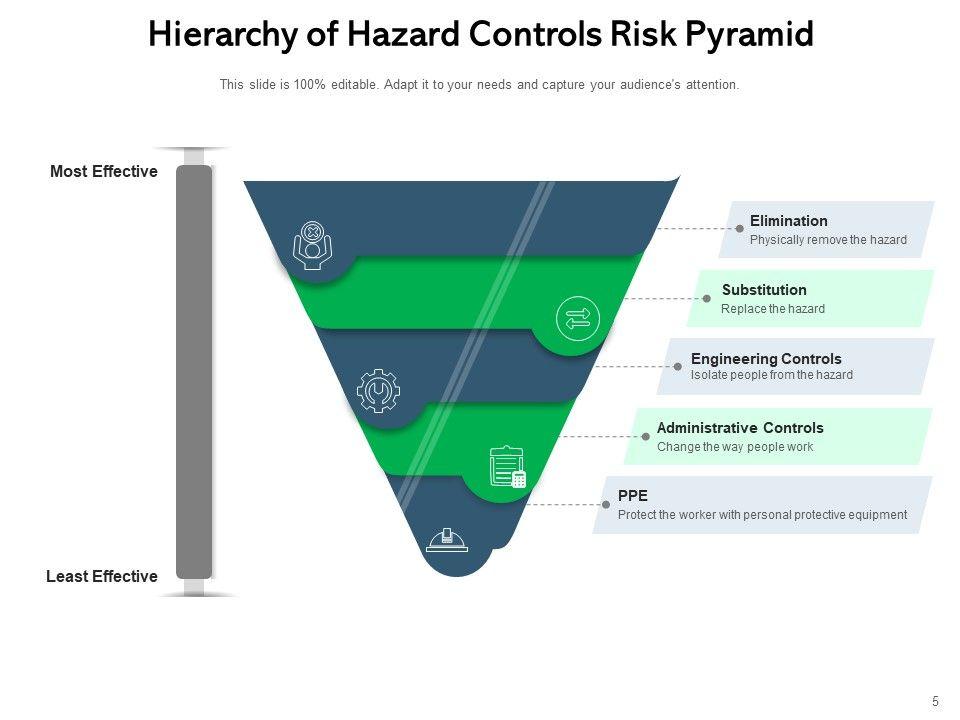 Hierarchy of Hazard Controls Risk Pyramid

This slide is 100% editable. Adapt it to your needs and capture your audience's attention.

Most Effective

Least Effective

Elimination
Physically remove the hazard

Substitution
Replace the hazard

Engineering Controls
Isolate people from the hazard

Administrative Controls
Change the way people work

PPE
Protect the worker with personal protective equipment

5